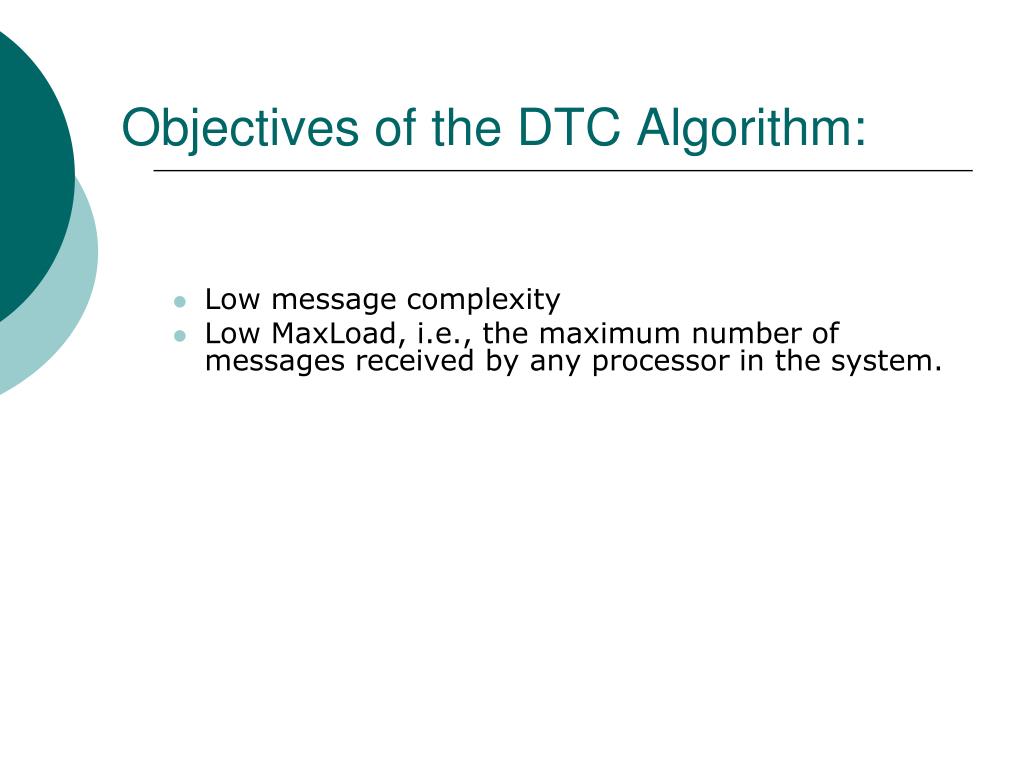 Objectives of the DTC Algorithm:

- Low message complexity
- Low MaxLoad, i.e., the maximum number of messages received by any processor in the system.